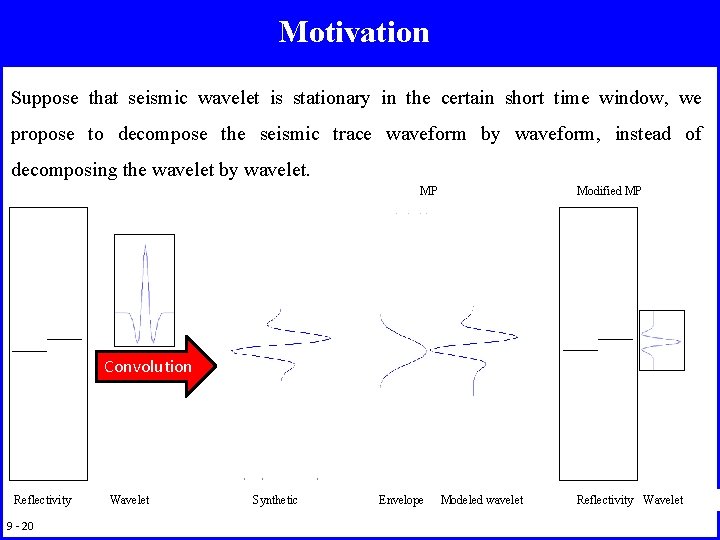 Motivation

Suppose that seismic wavelet is stationary in the certain short time window, we propose to decompose the seismic trace waveform by waveform, instead of decomposing the wavelet by wavelet.

MP

Modified MP

Convolution

Reflectivity Wavelet Synthetic Envelope Modeled wavelet Reflectivity Wavelet

9 - 20